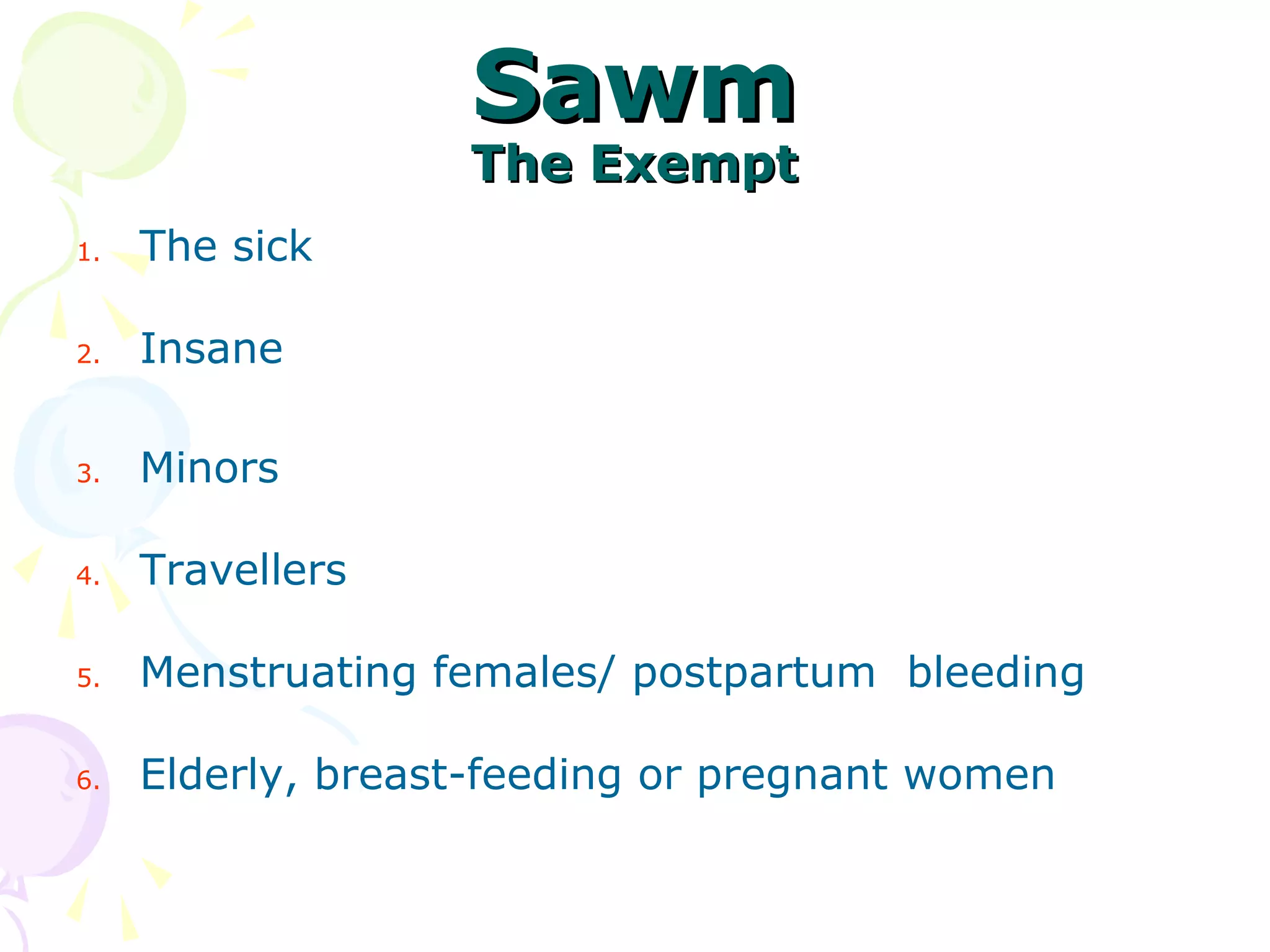 Sawm
The Exempt

1. The sick
2. Insane
3. Minors
4. Travellers
5. Menstruating females/ postpartum bleeding
6. Elderly, breast-feeding or pregnant women